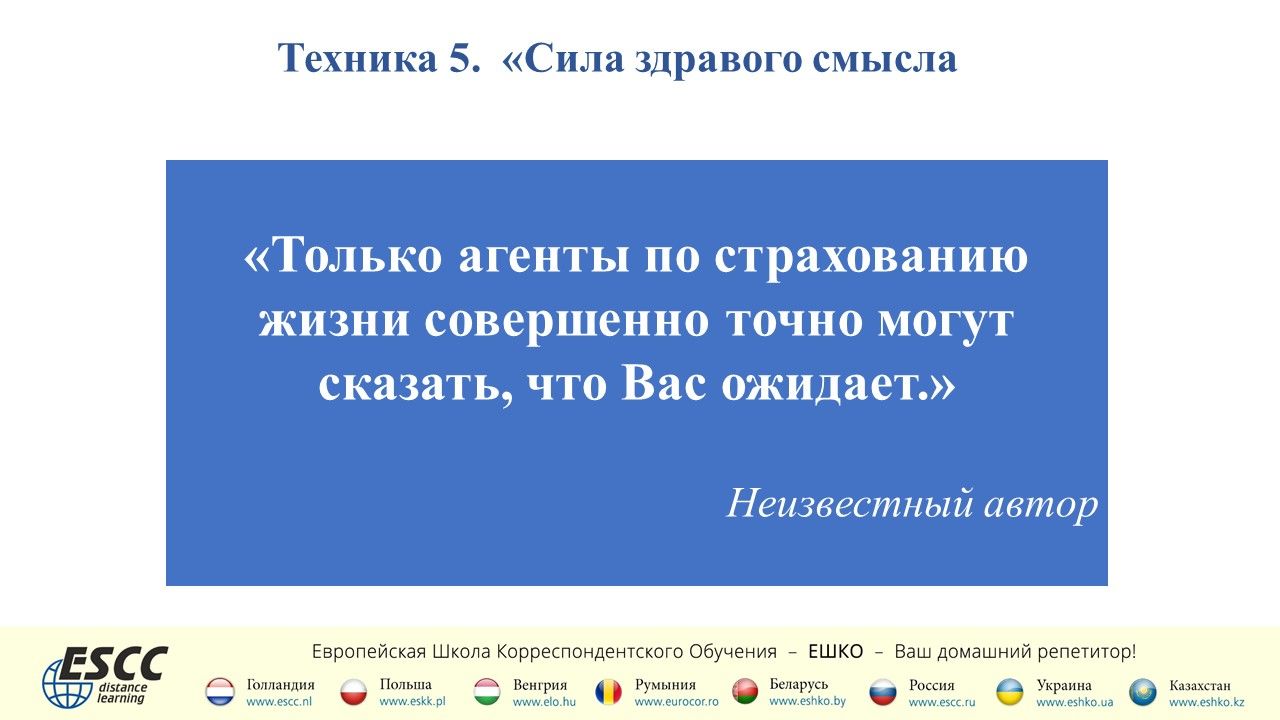 Техника 5. «Сила здравого смысла

«Только агенты по страхованию жизни совершенно точно могут сказать, что Вас ожидает.»

Неизвестный автор

ESCC distance learning

Европейская Школа Корреспондентского Обучения – ЕШКО – Ваш домашний репетитор!

Голландия www.escc.nl
Польша www.eskk.pl
Венгрия www.elo.hu
Румыния www.eurocor.ro
Беларусь www.eshko.by
Россия www.escc.ru
Украина www.eshko.ua
Казахстан www.eshko.kz